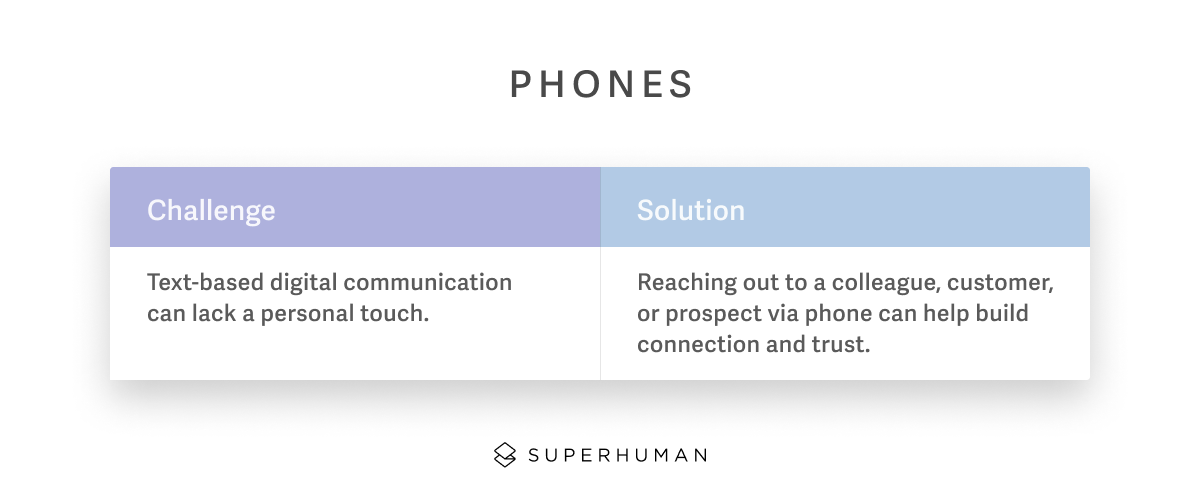 PHONES

| Challenge | Solution |
|---|---|
| Text-based digital communication can lack a personal touch. | Reaching out to a colleague, customer, or prospect via phone can help build connection and trust. |

SUPERHUMAN